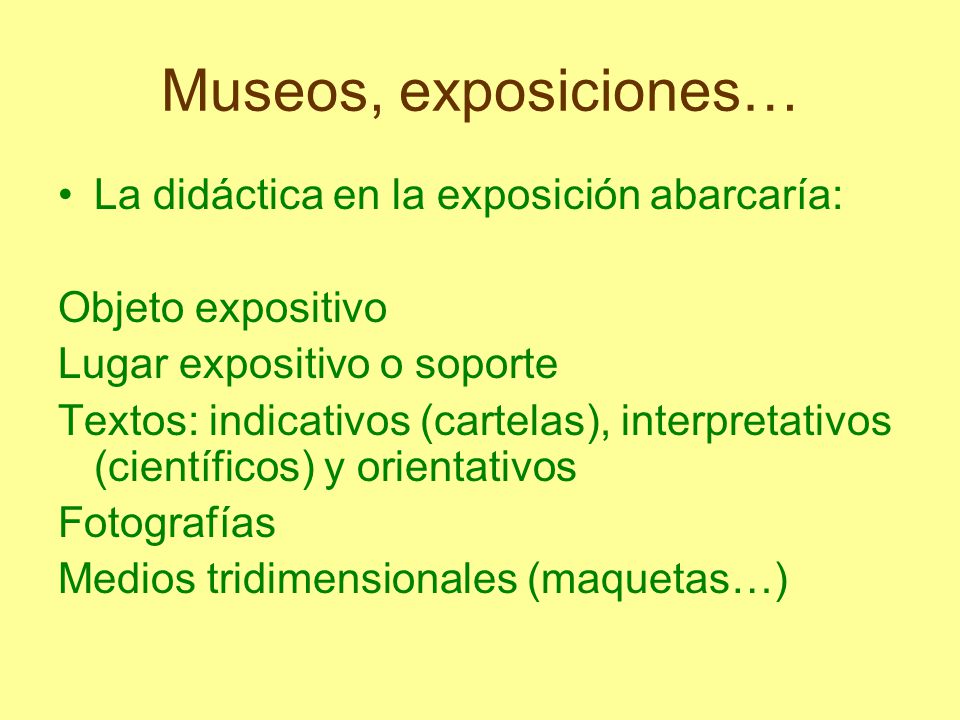 Museos, exposiciones…

• La didáctica en la exposición abarcaría:

Objeto expositivo
Lugar expositivo o soporte
Textos: indicativos (cartelas), interpretativos (científicos) y orientativos
Fotografías
Medios tridimensionales (maquetas…)